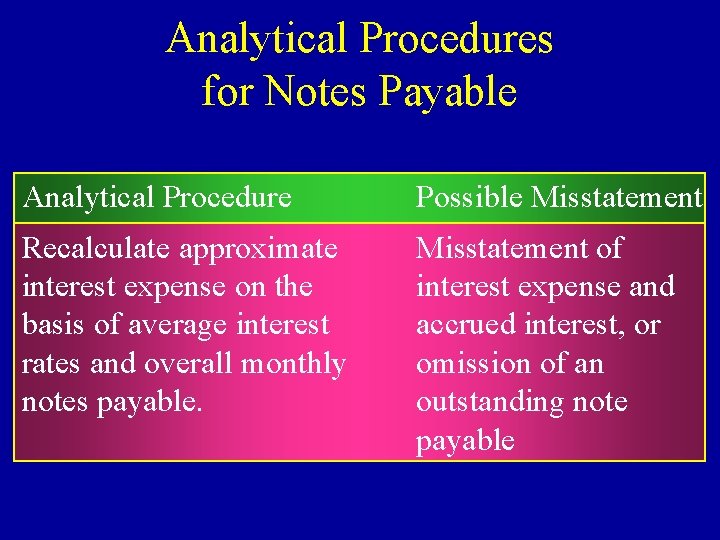 Analytical Procedures for Notes Payable

| Analytical Procedure | Possible Misstatement |
|---|---|
| Recalculate approximate interest expense on the basis of average interest rates and overall monthly notes payable. | Misstatement of interest expense and accrued interest, or omission of an outstanding note payable |